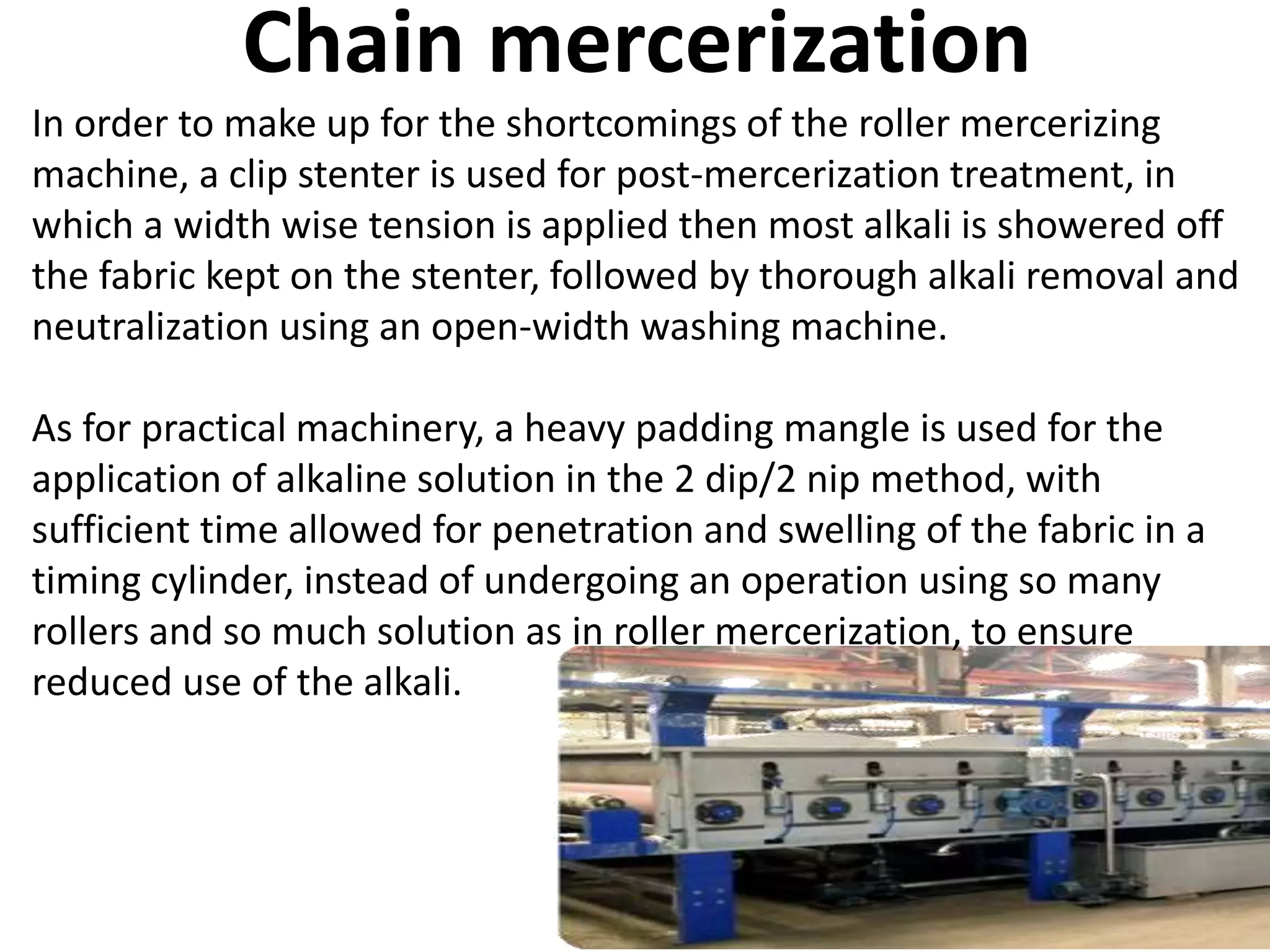 Chain mercerization

In order to make up for the shortcomings of the roller mercerizing machine, a clip stenter is used for post-mercerization treatment, in which a width wise tension is applied then most alkali is showered off the fabric kept on the stenter, followed by thorough alkali removal and neutralization using an open-width washing machine.

As for practical machinery, a heavy padding mangle is used for the application of alkaline solution in the 2 dip/2 nip method, with sufficient time allowed for penetration and swelling of the fabric in a timing cylinder, instead of undergoing an operation using so many rollers and so much solution as in roller mercerization, to ensure reduced use of the alkali.